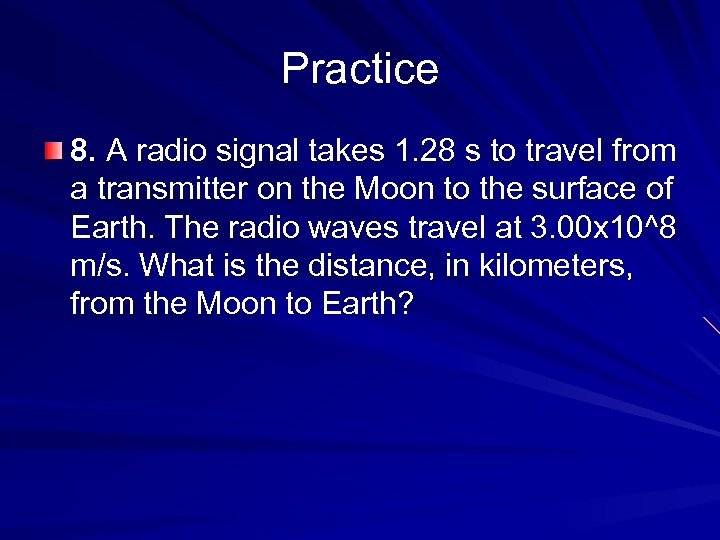 Practice

8. A radio signal takes 1.28 s to travel from a transmitter on the Moon to the surface of Earth. The radio waves travel at 3.00x10^8 m/s. What is the distance, in kilometers, from the Moon to Earth?